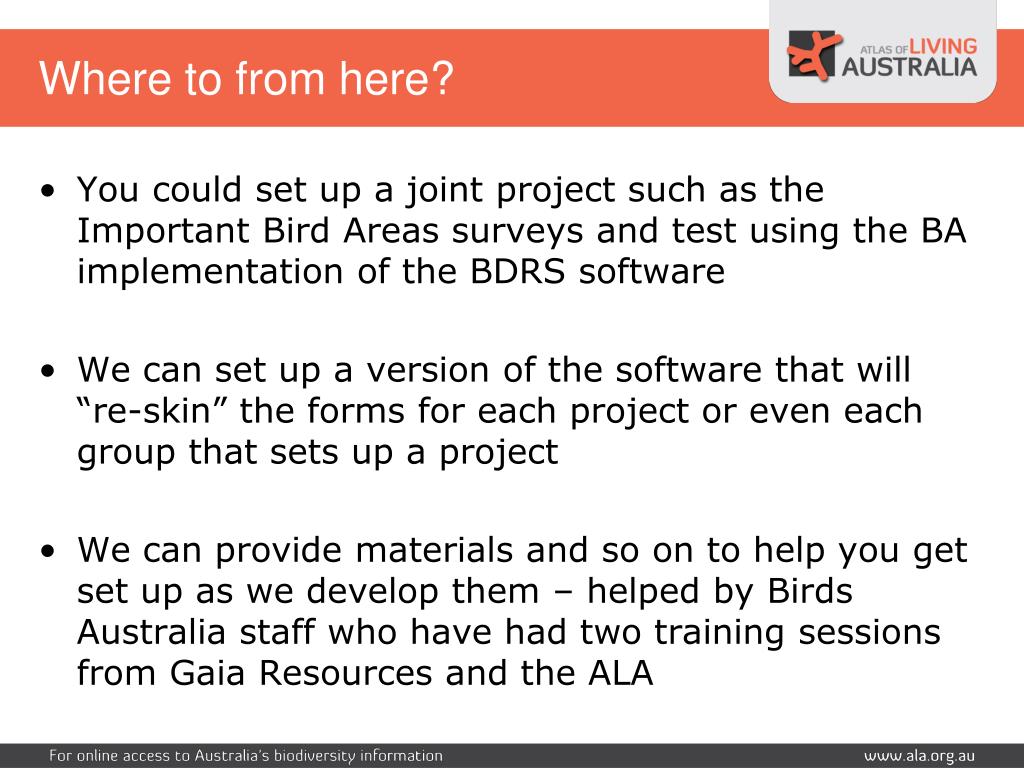 Where to from here?

ATLAS OF LIVING AUSTRALIA

• You could set up a joint project such as the Important Bird Areas surveys and test using the BA implementation of the BDRS software

• We can set up a version of the software that will “re-skin” the forms for each project or even each group that sets up a project

• We can provide materials and so on to help you get set up as we develop them – helped by Birds Australia staff who have had two training sessions from Gaia Resources and the ALA

For online access to Australia's biodiversity information

www.ala.org.au